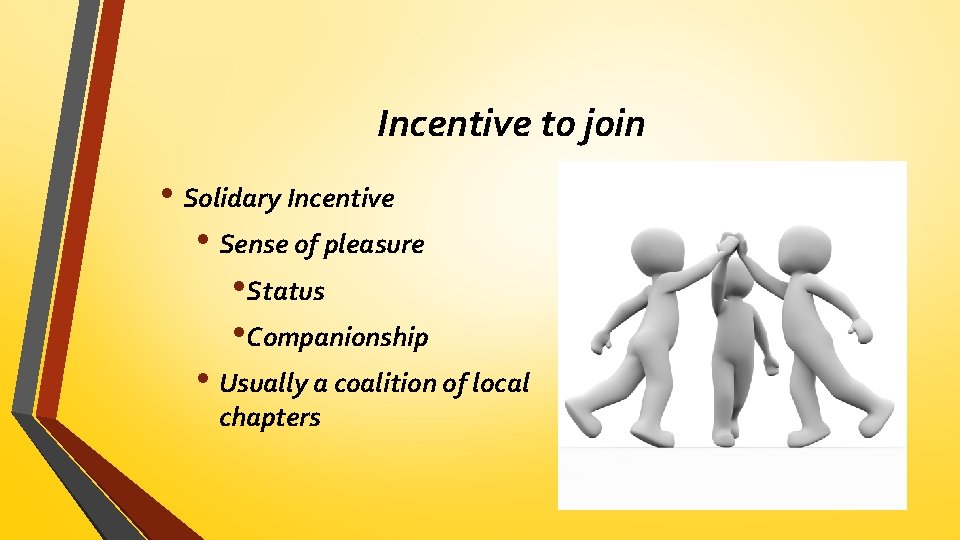 Incentive to join

• Solidary Incentive
  • Sense of pleasure
    • Status
    • Companionship
  • Usually a coalition of local chapters